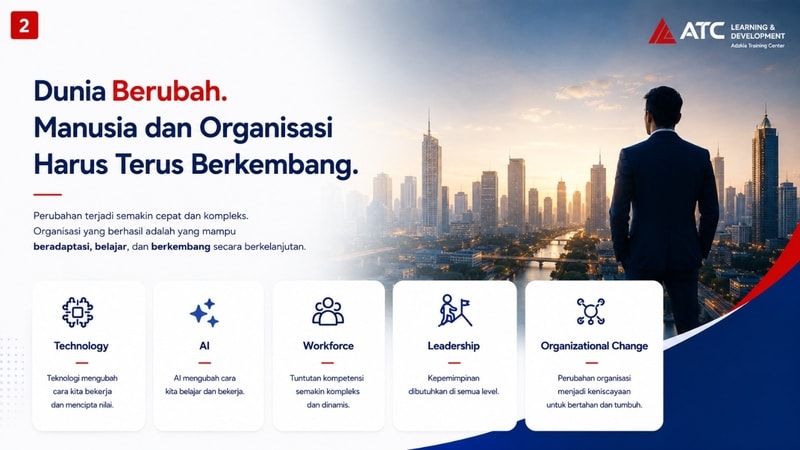 2

ATC LEARNING & DEVELOPMENT
Adzkia Training Center

Dunia Berubah.
Manusia dan Organisasi
Harus Terus Berkembang.

Perubahan terjadi semakin cepat dan kompleks. Organisasi yang berhasil adalah yang mampu beradaptasi, belajar, dan berkembang secara berkelanjutan.

Technology
Teknologi mengubah cara kita bekerja dan mencipta nilai.

AI
AI mengubah cara kita belajar dan bekerja.

Workforce
Tuntutan kompetensi semakin kompleks dan dinamis.

Leadership
Kepemimpinan dibutuhkan di semua level.

Organizational Change
Perubahan organisasi menjadi keniscayaan untuk bertahan dan tumbuh.